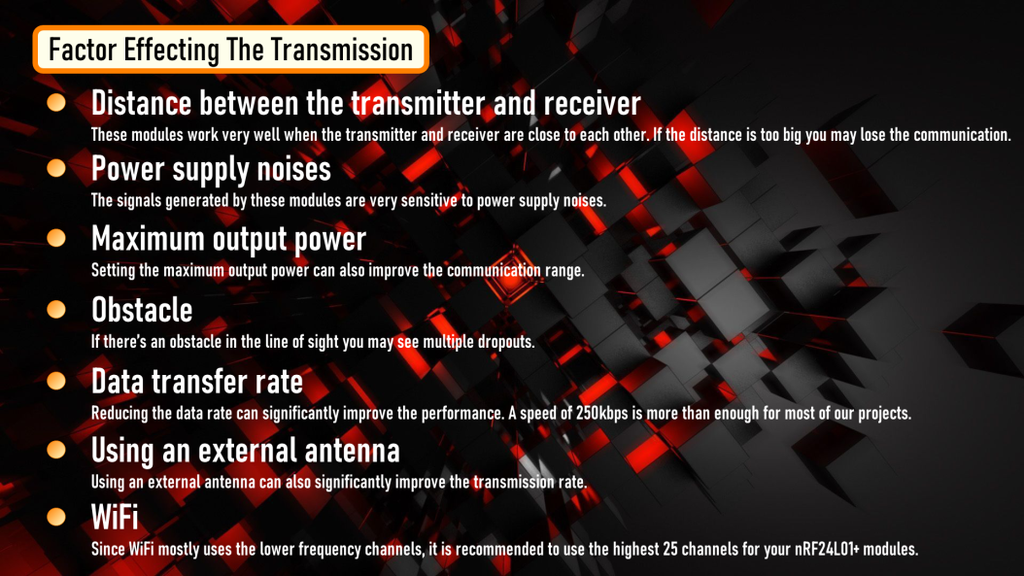 Factor Effecting The Transmission

Distance between the transmitter and receiver
These modules work very well when the transmitter and receiver are close to each other. If the distance is too big you may lose the communication.

Power supply noises
The signals generated by these modules are very sensitive to power supply noises.

Maximum output power
Setting the maximum output power can also improve the communication range.

Obstacle
If there's an obstacle in the line of sight you may see multiple dropouts.

Data transfer rate
Reducing the data rate can significantly improve the performance. A speed of 250kbps is more than enough for most of our projects.

Using an external antenna
Using an external antenna can also significantly improve the transmission rate.

WiFi
Since WiFi mostly uses the lower frequency channels, it is recommended to use the highest 25 channels for your nRF24L01+ modules.